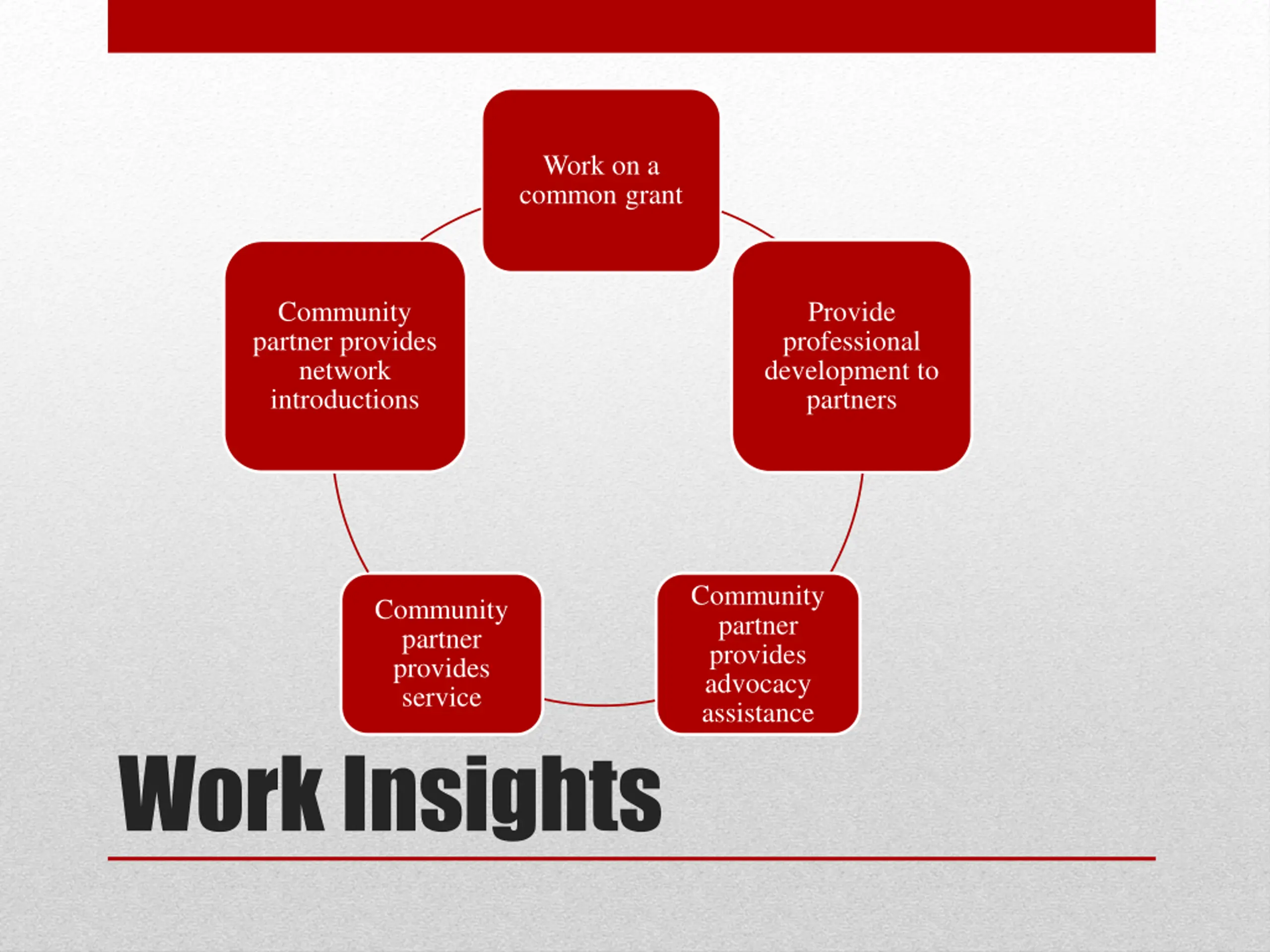 Work on a common grant

Provide professional development to partners

Community partner provides advocacy assistance

Community partner provides service

Community partner provides network introductions

Work Insights